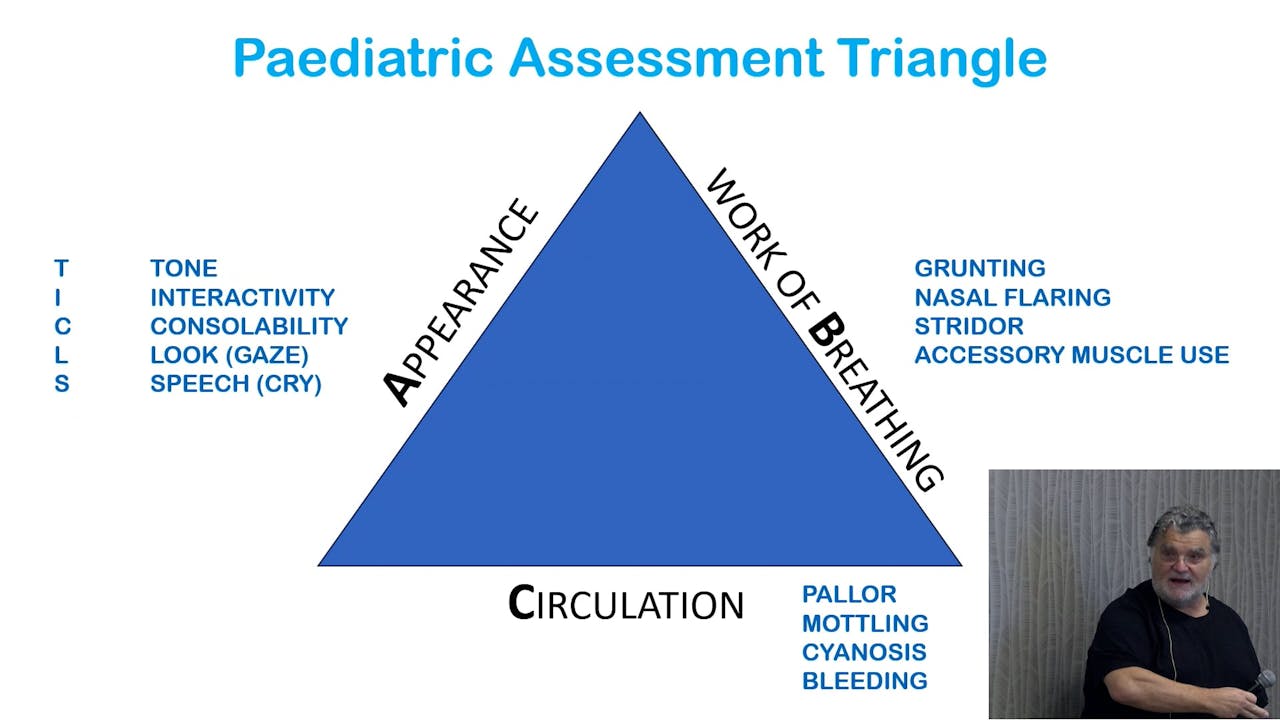 Paediatric Assessment Triangle

T TONE
I INTERACTIVITY
C CONSOLABILITY
L LOOK (GAZE)
S SPEECH (CRY)

APPEARANCE

WORK OF BREATHING

GRUNTING
NASAL FLARING
STRIDOR
ACCESSORY MUSCLE USE

CIRCULATION

PALLOR
MOTTLING
CYANOSIS
BLEEDING